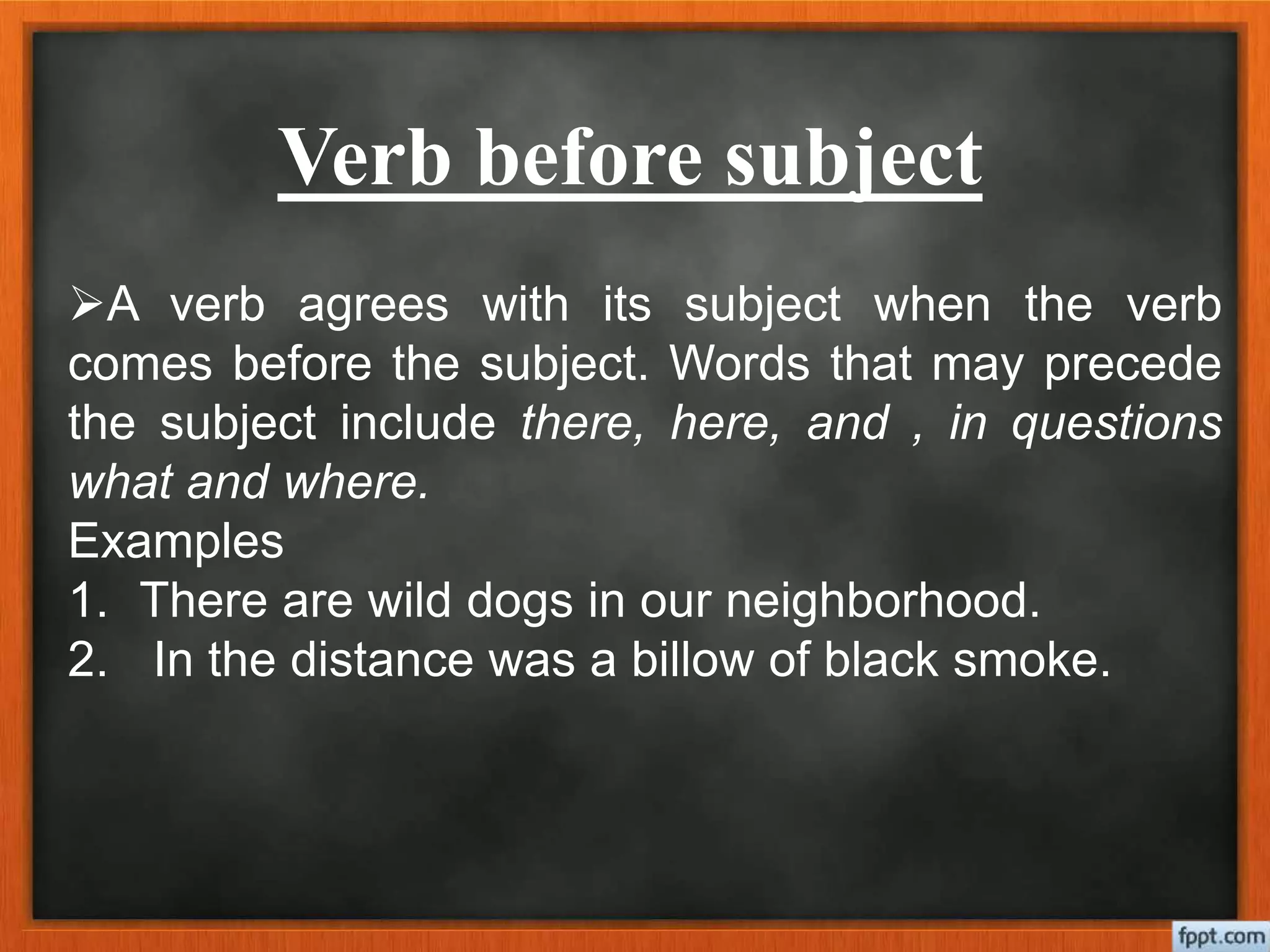 Verb before subject

➢A verb agrees with its subject when the verb comes before the subject. Words that may precede the subject include there, here, and , in questions what and where.
Examples
1. There are wild dogs in our neighborhood.
2. In the distance was a billow of black smoke.

fppt.com